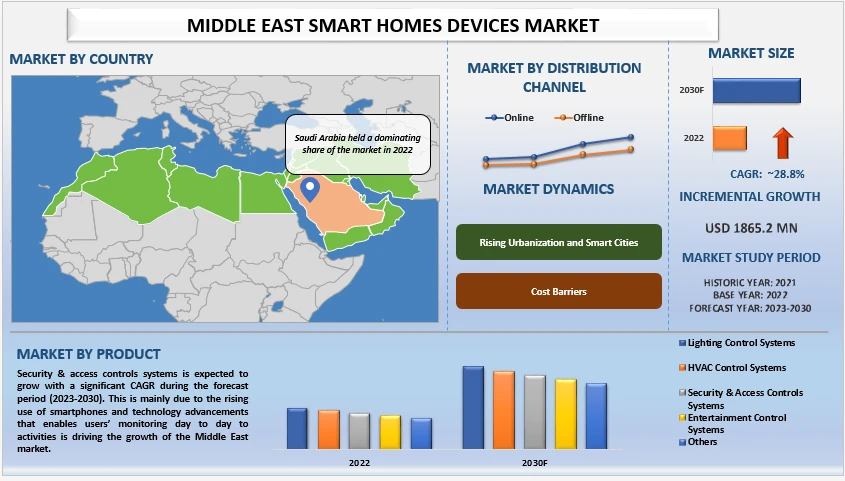 MIDDLE EAST SMART HOMES DEVICES MARKET

MARKET BY COUNTRY

Saudi Arabia held a dominating share of the market in 2022

MARKET BY DISTRIBUTION CHANNEL

Online
Offline

MARKET DYNAMICS

Rising Urbanization and Smart Cities

Cost Barriers

MARKET SIZE

2030F

2022

CAGR: ~28.8%

INCREMENTAL GROWTH

USD 1865.2 MN

MARKET STUDY PERIOD

HISTORIC YEAR: 2021
BASE YEAR: 2022
FORECAST YEAR: 2023-2030

MARKET BY PRODUCT

Security & access controls systems is expected to grow with a significant CAGR during the forecast period (2023-2030). This is mainly due to the rising use of smartphones and technology advancements that enables users' monitoring day to day to activities is driving the growth of the Middle East market.

2022
2030F

Lighting Control Systems
HVAC Control Systems
Security & Access Controls Systems
Entertainment Control Systems
Others